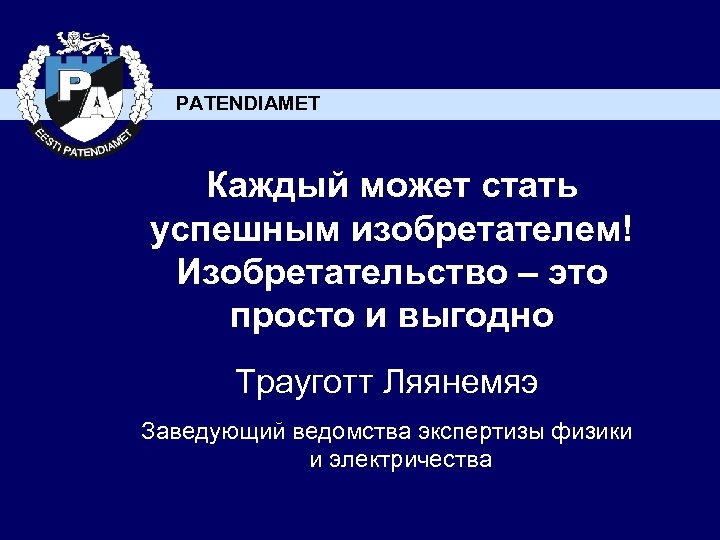 PA

EESTI PATENDIAMET

PATENDIAMET

Каждый может стать успешным изобретателем! Изобретательство – это просто и выгодно

Трауготт Ляянемяэ

Заведующий ведомства экспертизы физики и электричества